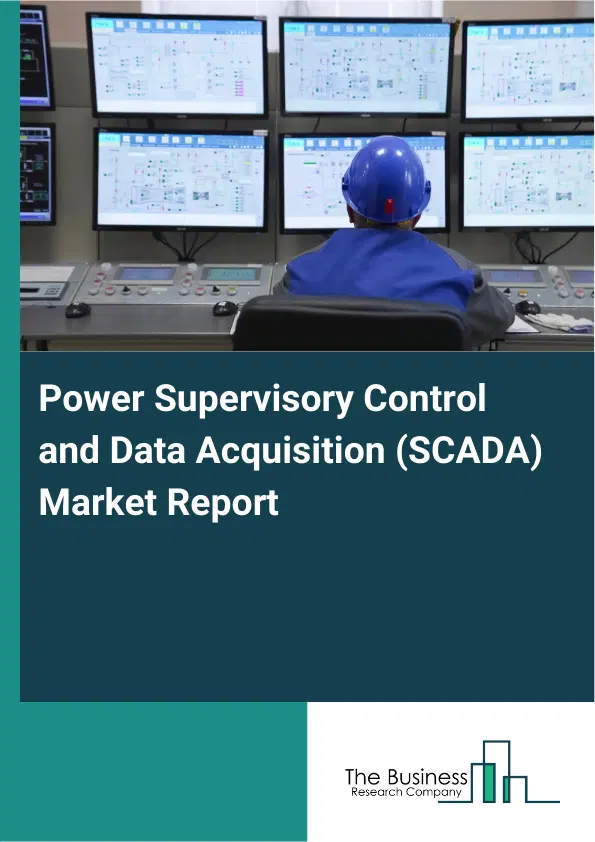 Power Supervisory Control and Data Acquisition (SCADA) Market Report

The Business
Research Company